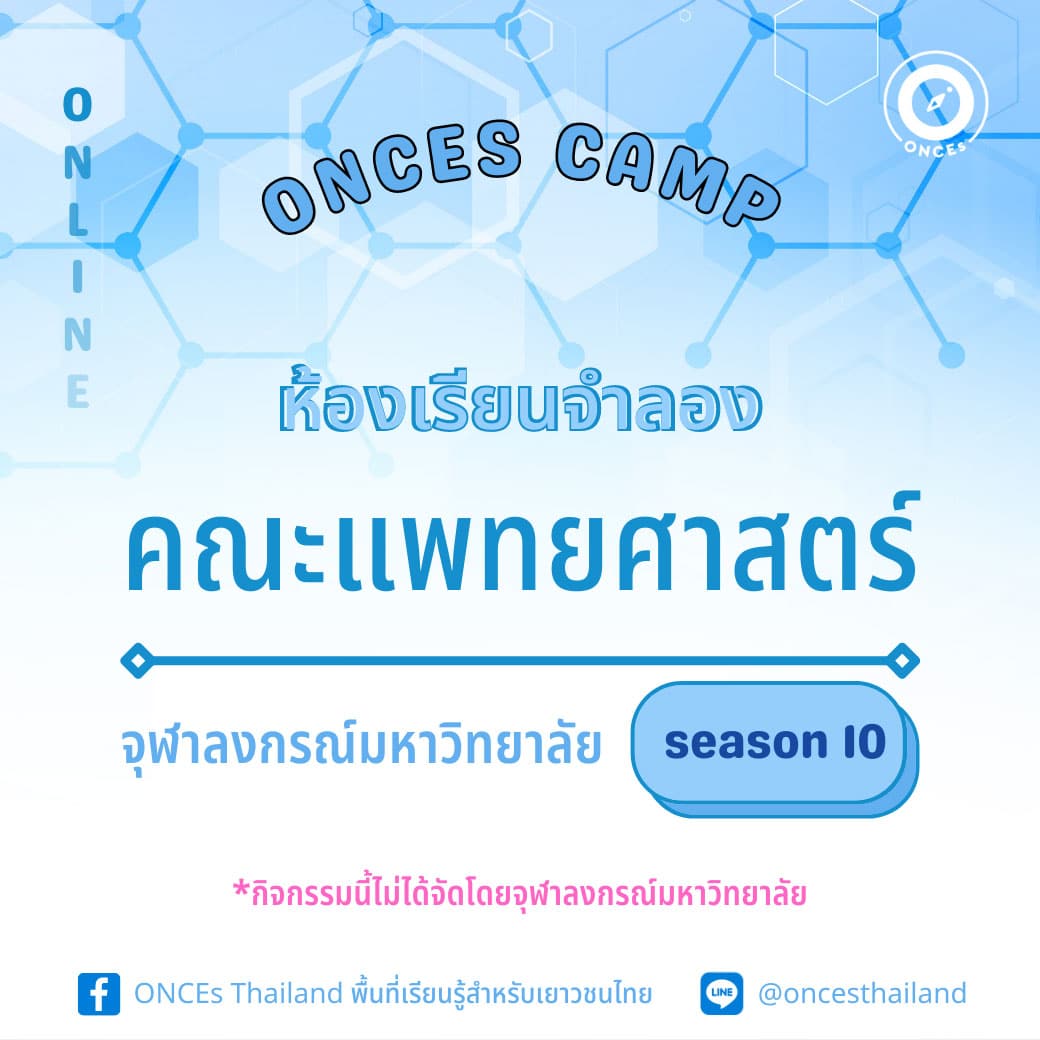 ONLINE

ONCES

ONCES CAMP

ห้องเรียนจำลอง

คณะแพทยศาสตร์

จุฬาลงกรณ์มหาวิทยาลัย

season 10

*กิจกรรมนี้ไม่ได้จัดโดยจุฬาลงกรณ์มหาวิทยาลัย

ONCEs Thailand พื้นที่เรียนรู้สำหรับเยาวชนไทย

LINE @oncesthailand